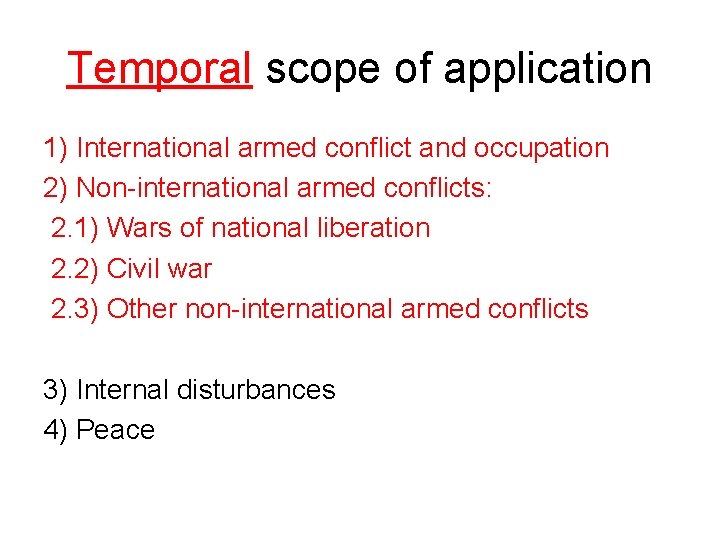 Temporal scope of application

1) International armed conflict and occupation
2) Non-international armed conflicts:
2.1) Wars of national liberation
2.2) Civil war
2.3) Other non-international armed conflicts

3) Internal disturbances
4) Peace